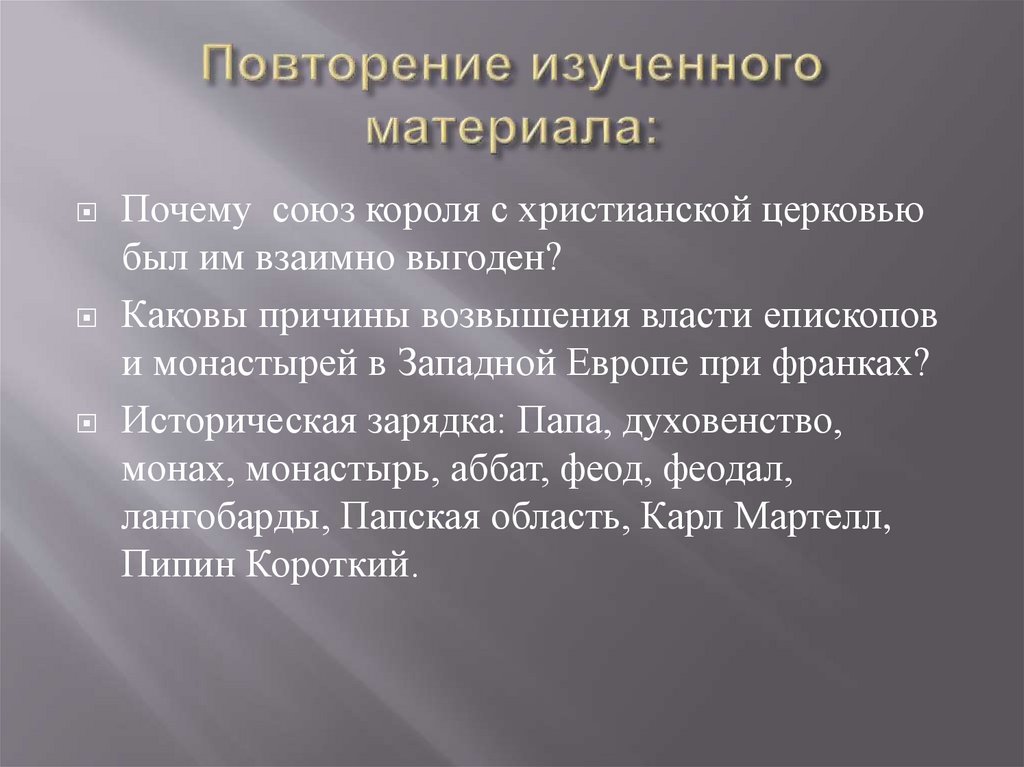 Повторение изученного материала:

Почему союз короля с христианской церковью был им взаимно выгоден?

Каковы причины возвышения власти епископов и монастырей в Западной Европе при франках?

Историческая зарядка: Папа, духовенство, монах, монастырь, аббат, феод, феодал, лангобарды, Папская область, Карл Мартелл, Пипин Короткий.